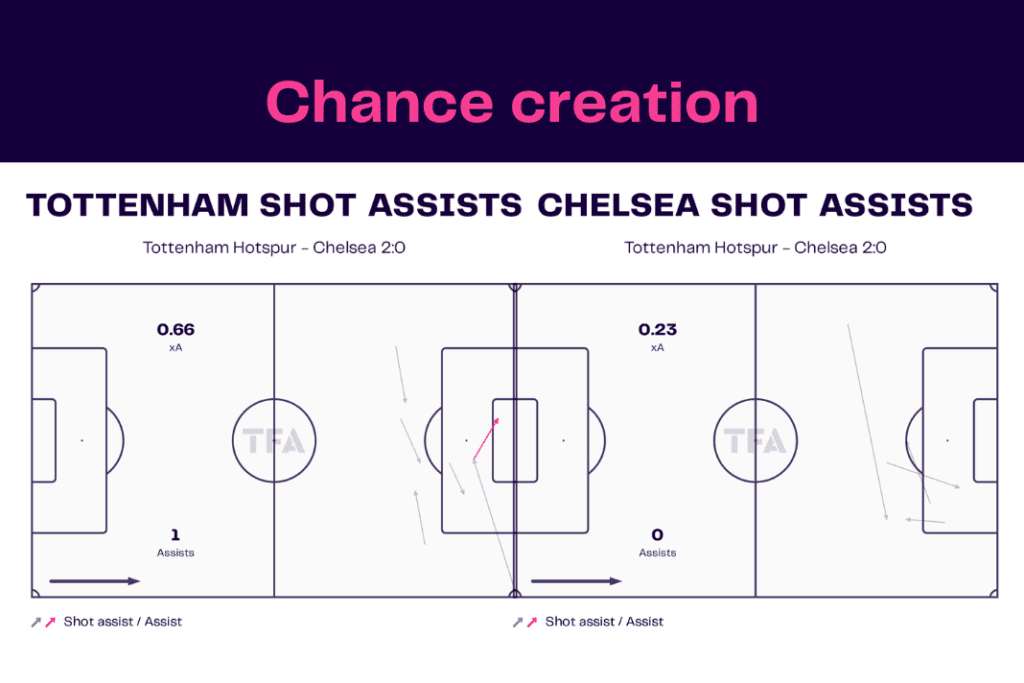 Chance creation

TOTTENHAM SHOT ASSISTS

Tottenham Hotspur - Chelsea 2:0

0.66
xA

TFA

1
Assists

Shot assist / Assist

CHELSEA SHOT ASSISTS

Tottenham Hotspur - Chelsea 2:0

0.23
xA

TFA

0
Assists

Shot assist / Assist